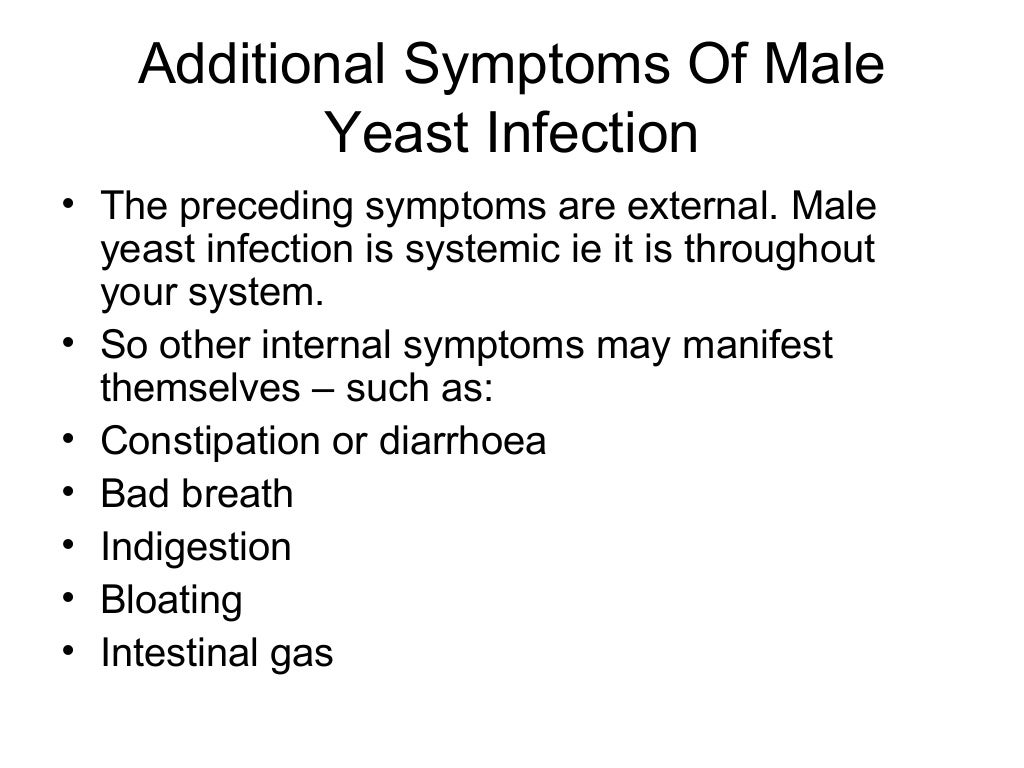 Additional Symptoms Of Male Yeast Infection

• The preceding symptoms are external. Male yeast infection is systemic ie it is throughout your system.
• So other internal symptoms may manifest themselves – such as:
• Constipation or diarrhoea
• Bad breath
• Indigestion
• Bloating
• Intestinal gas